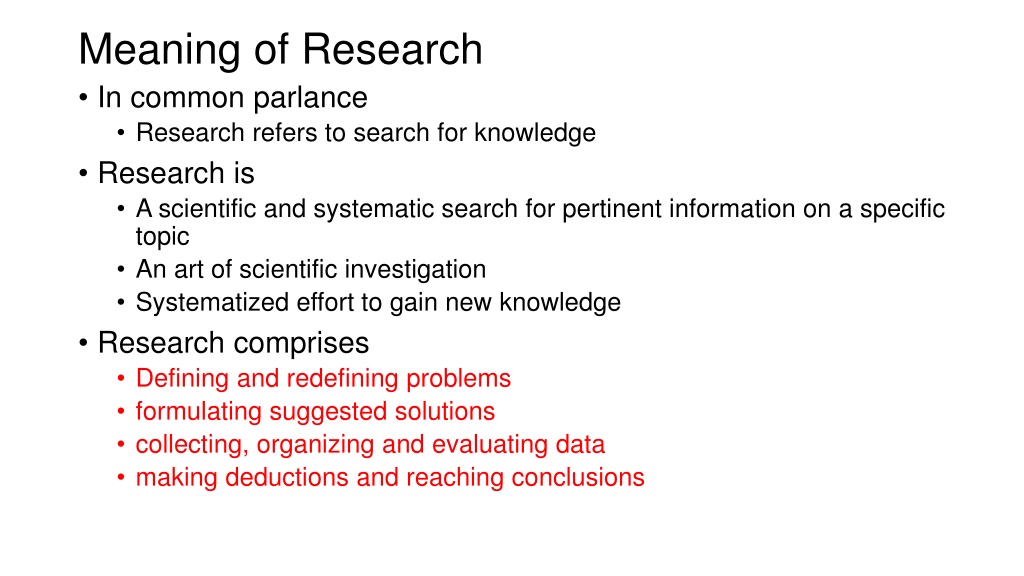 Meaning of Research

• In common parlance
  • Research refers to search for knowledge
• Research is
  • A scientific and systematic search for pertinent information on a specific topic
  • An art of scientific investigation
  • Systematized effort to gain new knowledge
• Research comprises
  • Defining and redefining problems
  • formulating suggested solutions
  • collecting, organizing and evaluating data
  • making deductions and reaching conclusions